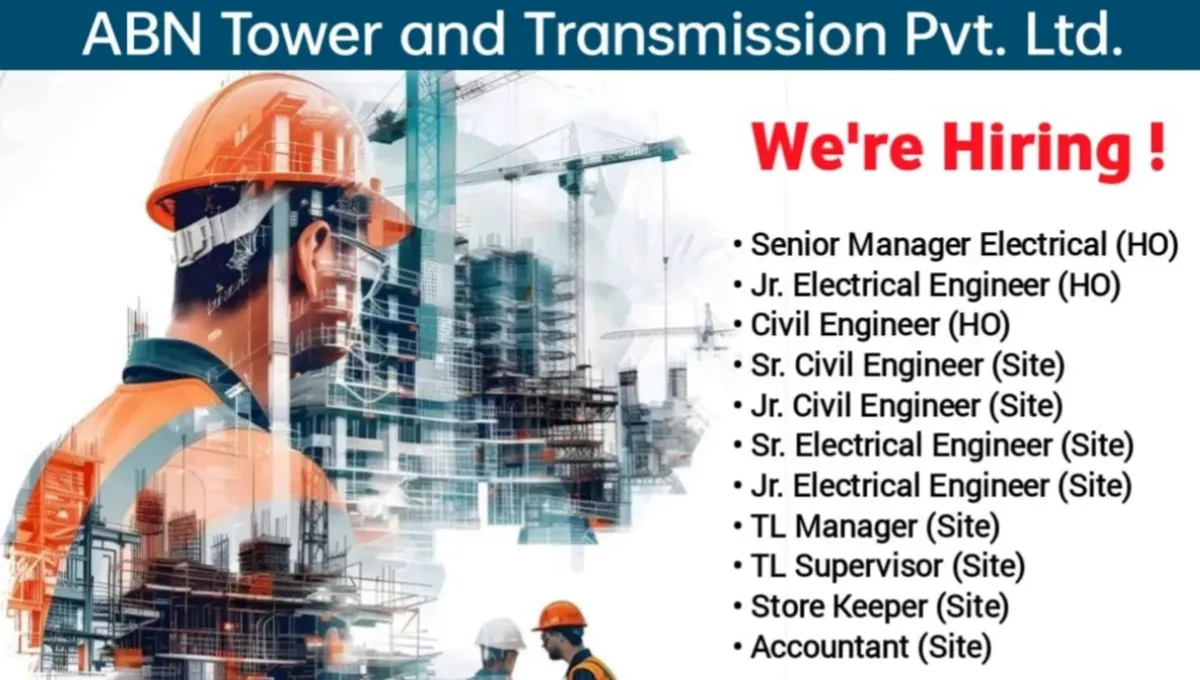 ABN Tower and Transmission Pvt. Ltd.

We're Hiring !

• Senior Manager Electrical (HO)
• Jr. Electrical Engineer (HO)
• Civil Engineer (HO)
• Sr. Civil Engineer (Site)
• Jr. Civil Engineer (Site)
• Sr. Electrical Engineer (Site)
• Jr. Electrical Engineer (Site)
• TL Manager (Site)
• TL Supervisor (Site)
• Store Keeper (Site)
• Accountant (Site)